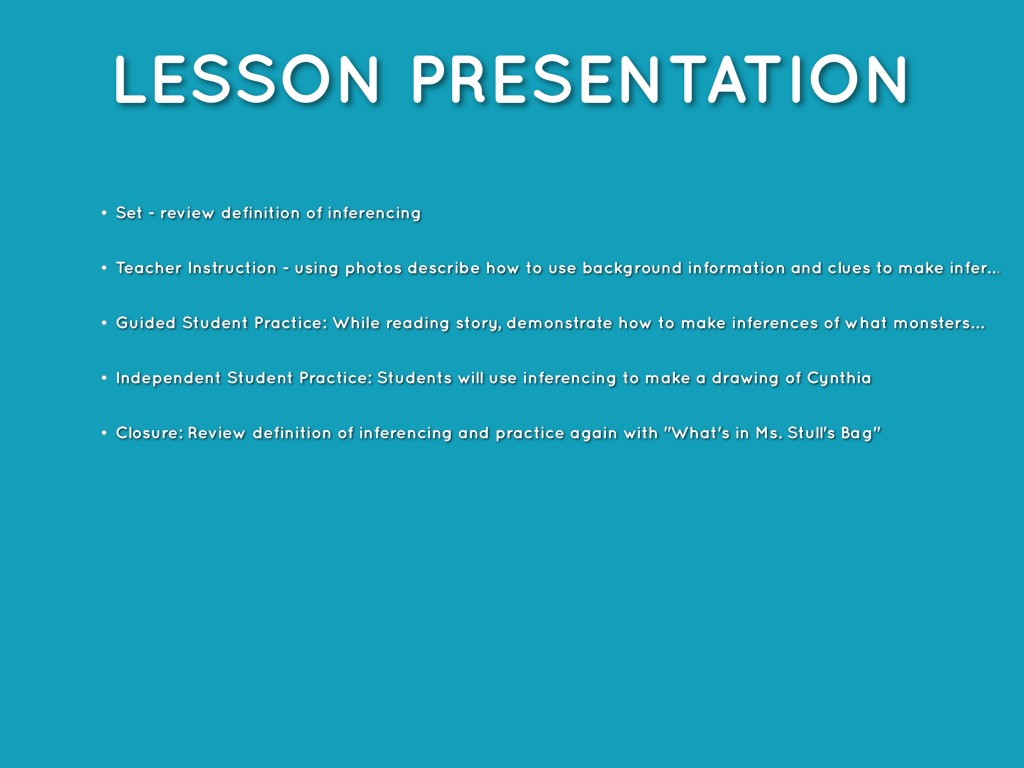 LESSON PRESENTATION

• Set - review definition of inferencing

• Teacher Instruction - using photos describe how to use background information and clues to make infer...

• Guided Student Practice: While reading story, demonstrate how to make inferences of what monsters...

• Independent Student Practice: Students will use inferencing to make a drawing of Cynthia

• Closure: Review definition of inferencing and practice again with "What's in Ms. Stull's Bag"